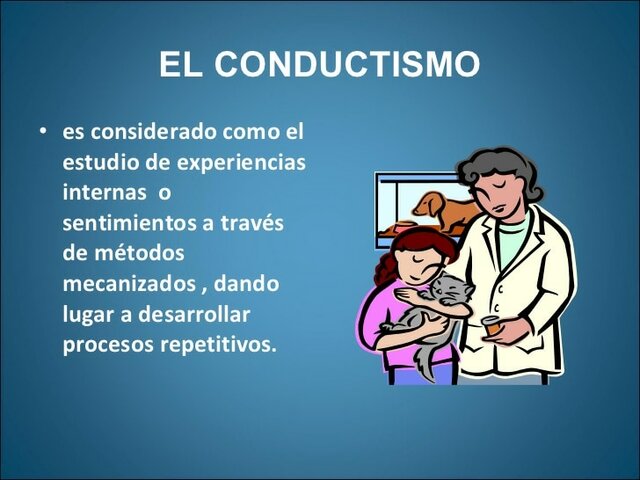 EL CONDUCTISMO

• es considerado como el estudio de experiencias internas o sentimientos a través de métodos mecanizados , dando lugar a desarrollar procesos repetitivos.